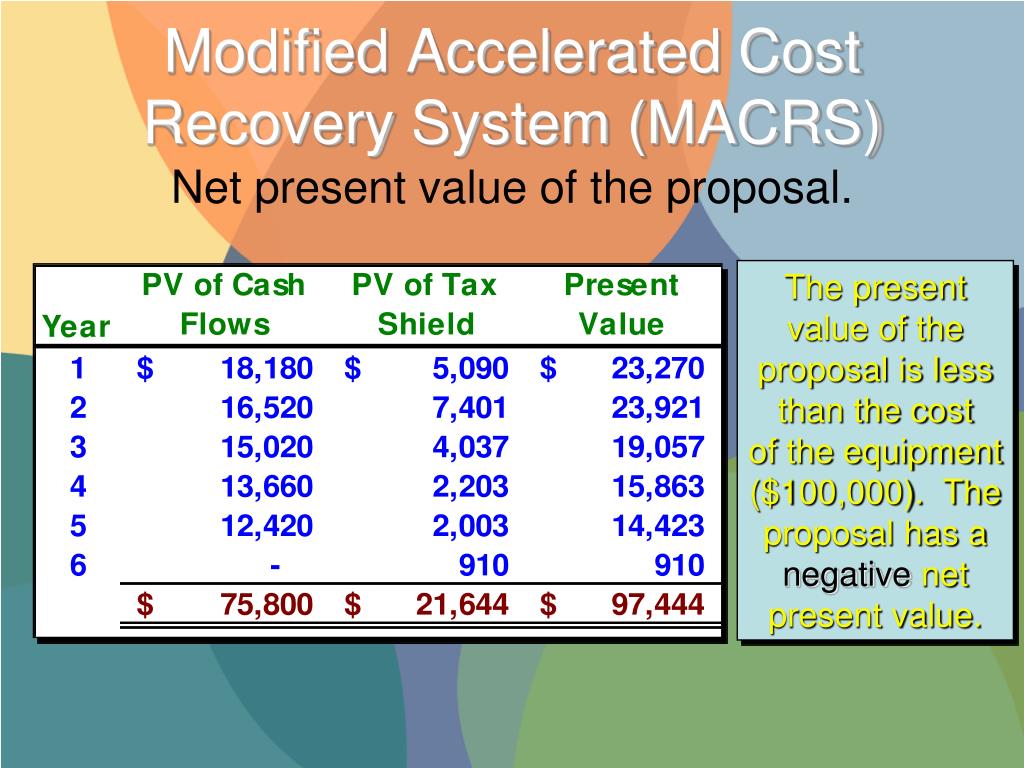 Modified Accelerated Cost Recovery System (MACRS)

Net present value of the proposal.

| Year | PV of Cash Flows | PV of Tax Shield | Present Value |
|---|---|---|---|
| 1 | $ 18,180 | $ 5,090 | $ 23,270 |
| 2 | 16,520 | 7,401 | 23,921 |
| 3 | 15,020 | 4,037 | 19,057 |
| 4 | 13,660 | 2,203 | 15,863 |
| 5 | 12,420 | 2,003 | 14,423 |
| 6 | - | 910 | 910 |
| | $ 75,800 | $ 21,644 | $ 97,444 |

The present value of the proposal is less than the cost of the equipment ($100,000). The proposal has a negative net present value.